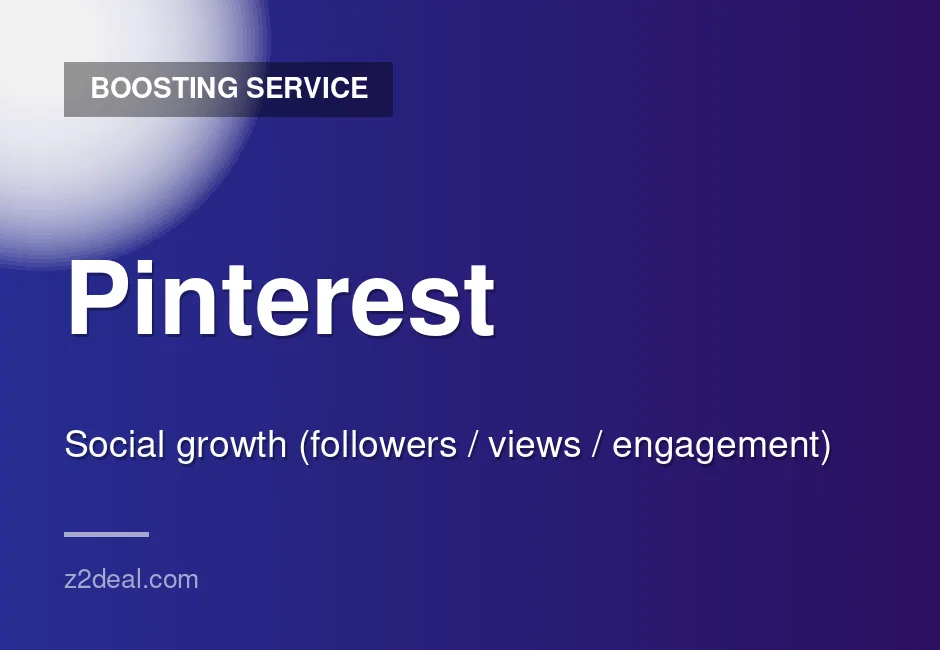 BOOSTING SERVICE

Pinterest

Social growth (followers / views / engagement)

z2deal.com